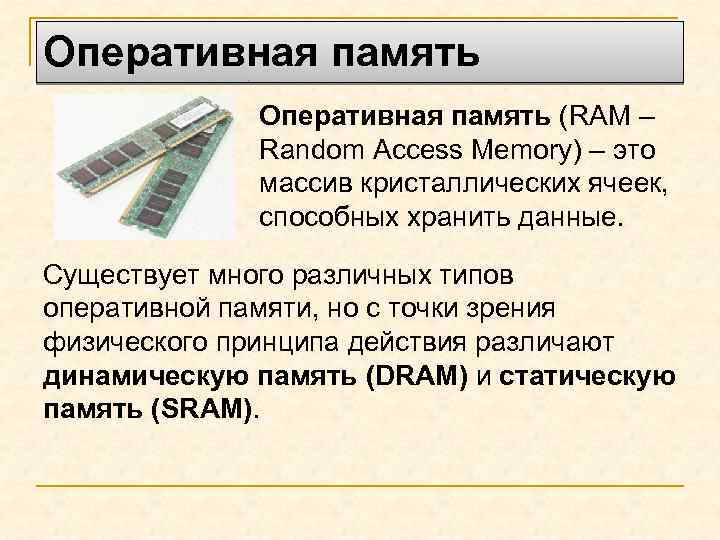 Оперативная память

Оперативная память (RAM – Random Access Memory) – это массив кристаллических ячеек, способных хранить данные.

Существует много различных типов оперативной памяти, но с точки зрения физического принципа действия различают динамическую память (DRAM) и статическую память (SRAM).